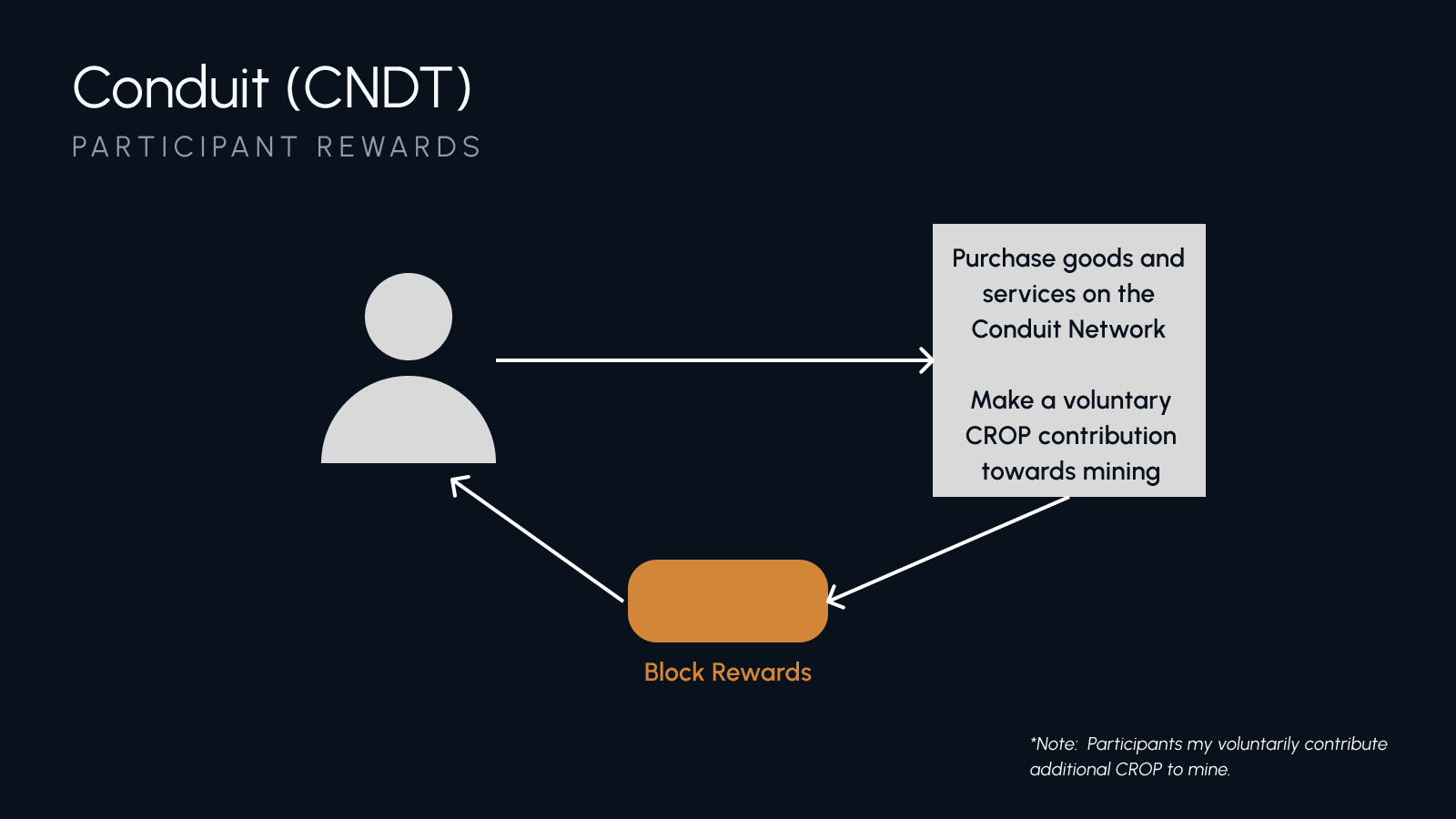 Conduit (CNDT)
PARTICIPANT REWARDS

Purchase goods and services on the Conduit Network

Make a voluntary CROP contribution towards mining

Block Rewards

*Note: Participants my voluntarily contribute additional CROP to mine.